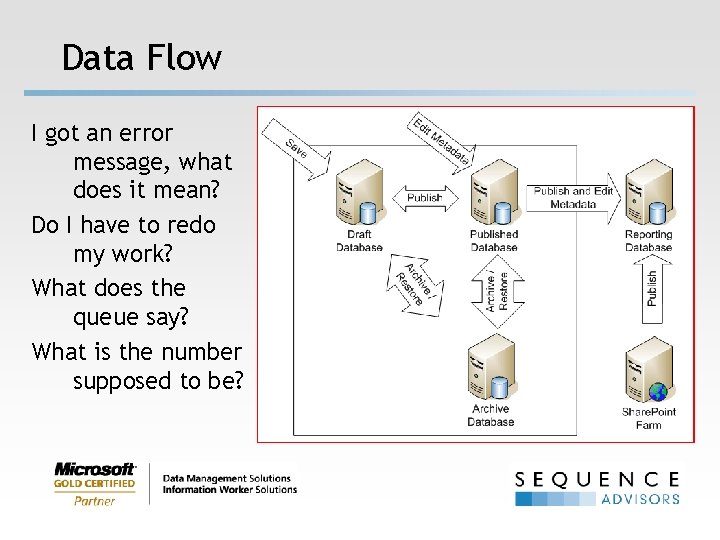 Data Flow

I got an error message, what does it mean?

Do I have to redo my work?

What does the queue say?

What is the number supposed to be?

Save

Edit Metadata

Publish

Publish and Edit Metadata

Draft Database

Published Database

Reporting Database

Archive / Restore

Archive / Restore

Publish

Archive Database

SharePoint Farm

Microsoft GOLD CERTIFIED Partner

Data Management Solutions
Information Worker Solutions

SEQUENCE ADVISORS